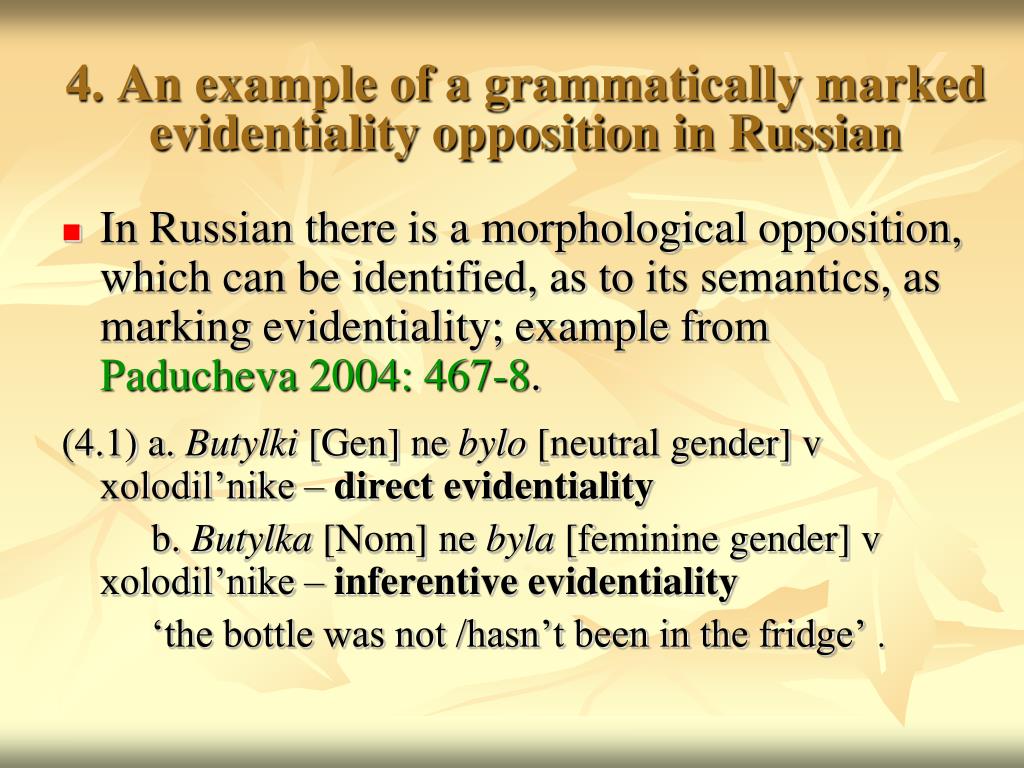 4. An example of a grammatically marked evidentiality opposition in Russian

In Russian there is a morphological opposition, which can be identified, as to its semantics, as marking evidentiality; example from Paducheva 2004: 467-8.

(4.1) a. Butylki [Gen] ne bylo [neutral gender] v xolodil’nike – direct evidentiality

b. Butylka [Nom] ne byla [feminine gender] v xolodil’nike – inferentive evidentiality

‘the bottle was not /hasn’t been in the fridge’ .